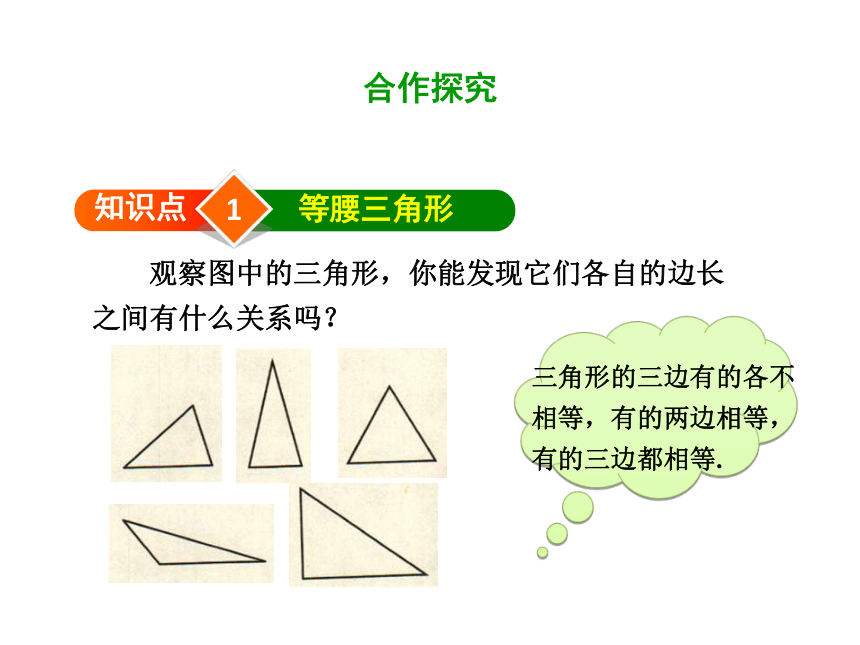 合作探究

知识点 1 等腰三角形

观察图中的三角形，你能发现它们各自的边长之间有什么关系吗？

三角形的三边有的各不相等，有的两边相等，有的三边都相等.